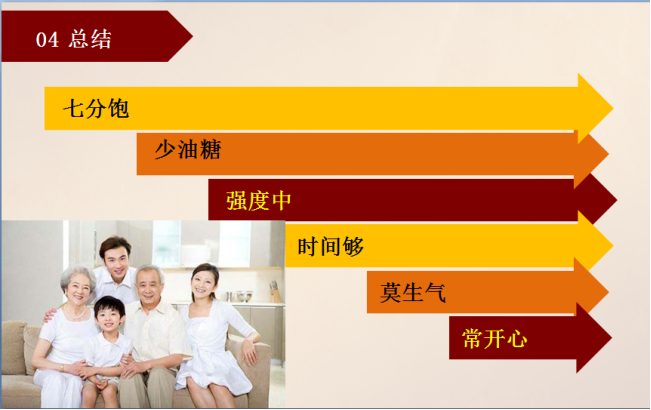 04 总结

七分饱

少油糖

强度中

时间够

莫生气

常开心